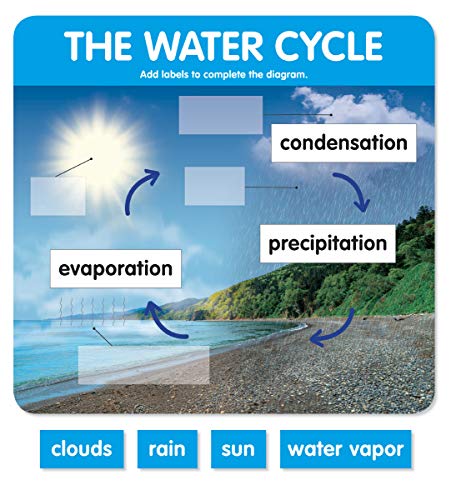 THE WATER CYCLE
Add labels to complete the diagram.

condensation

precipitation

evaporation

clouds

rain

sun

water vapor